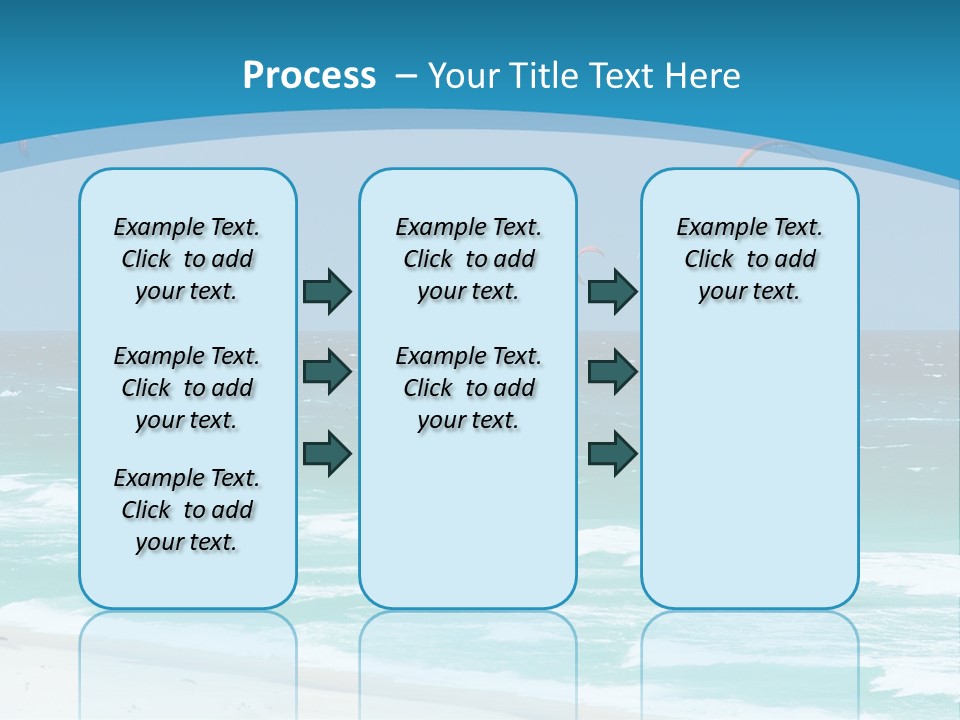 Process – Your Title Text Here

Example Text. Click to add your text.

Example Text. Click to add your text.

Example Text. Click to add your text.

Example Text. Click to add your text.

Example Text. Click to add your text.

Example Text. Click to add your text.